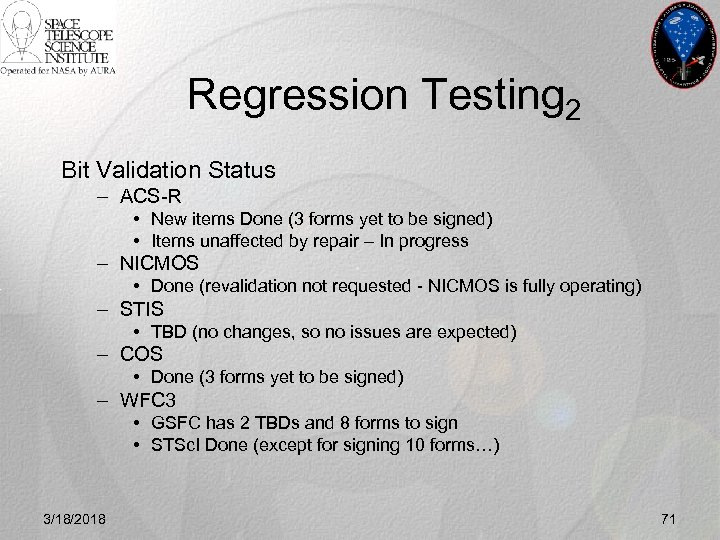 SPACE TELESCOPE SCIENCE INSTITUTE
Operated for NASA by AURA

Regression Testing$_2$

Bit Validation Status
– ACS-R
• New items Done (3 forms yet to be signed)
• Items unaffected by repair – In progress
– NICMOS
• Done (revalidation not requested - NICMOS is fully operating)
– STIS
• TBD (no changes, so no issues are expected)
– COS
• Done (3 forms yet to be signed)
– WFC3
• GSFC has 2 TBDs and 8 forms to sign
• STScI Done (except for signing 10 forms…)

3/18/2018

71